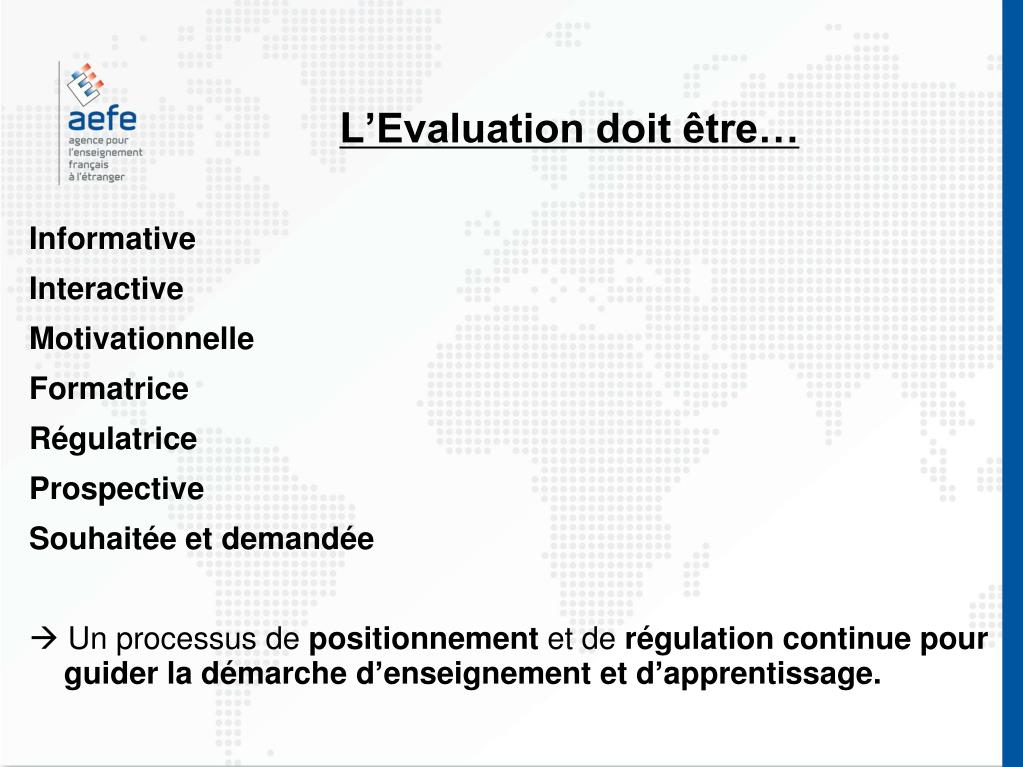 aefe
agence pour l'enseignement français à l'étranger

L'Evaluation doit être…

Informative
Interactive
Motivationnelle
Formatrice
Régulatrice
Prospective
Souhaitée et demandée

→ Un processus de positionnement et de régulation continue pour guider la démarche d'enseignement et d'apprentissage.